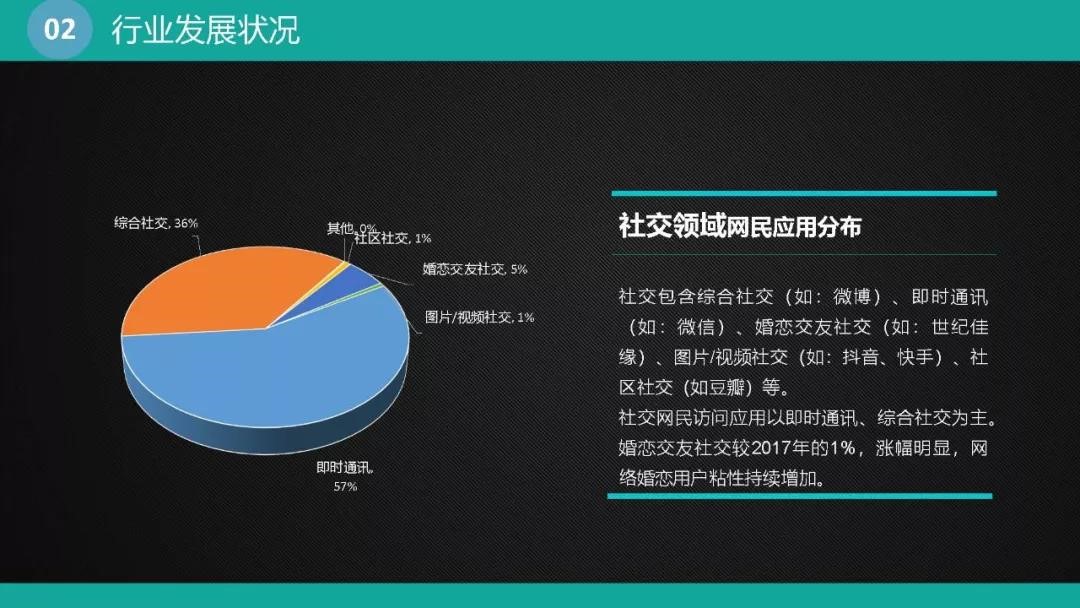 02 行业发展状况

综合社交, 36%

其他, 0%

社区社交, 1%

婚恋交友社交, 5%

图片/视频社交, 1%

即时通讯, 57%

社交领域网民应用分布

社交包含综合社交（如：微博）、即时通讯（如：微信）、婚恋交友社交（如：世纪佳缘）、图片/视频社交（如：抖音、快手）、社区社交（如豆瓣）等。

社交网民访问应用以即时通讯、综合社交为主。婚恋交友社交较2017年的1%，涨幅明显，网络婚恋用户粘性持续增加。